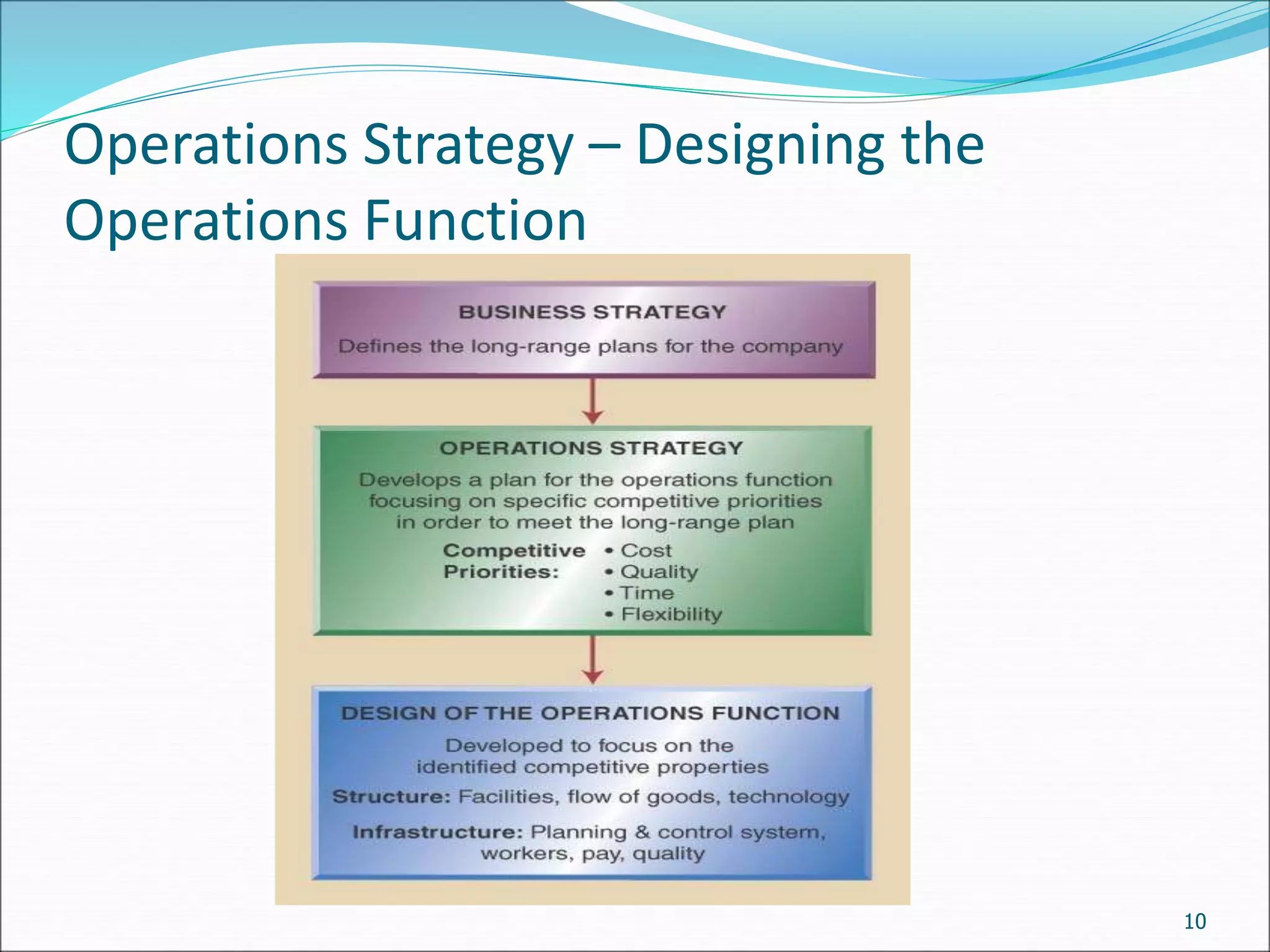 Operations Strategy – Designing the Operations Function

BUSINESS STRATEGY

Defines the long-range plans for the company

OPERATIONS STRATEGY

Develops a plan for the operations function focusing on specific competitive priorities in order to meet the long-range plan

Competitive Priorities:
• Cost
• Quality
• Time
• Flexibility

DESIGN OF THE OPERATIONS FUNCTION

Developed to focus on the identified competitive properties

Structure: Facilities, flow of goods, technology

Infrastructure: Planning & control system, workers, pay, quality

10